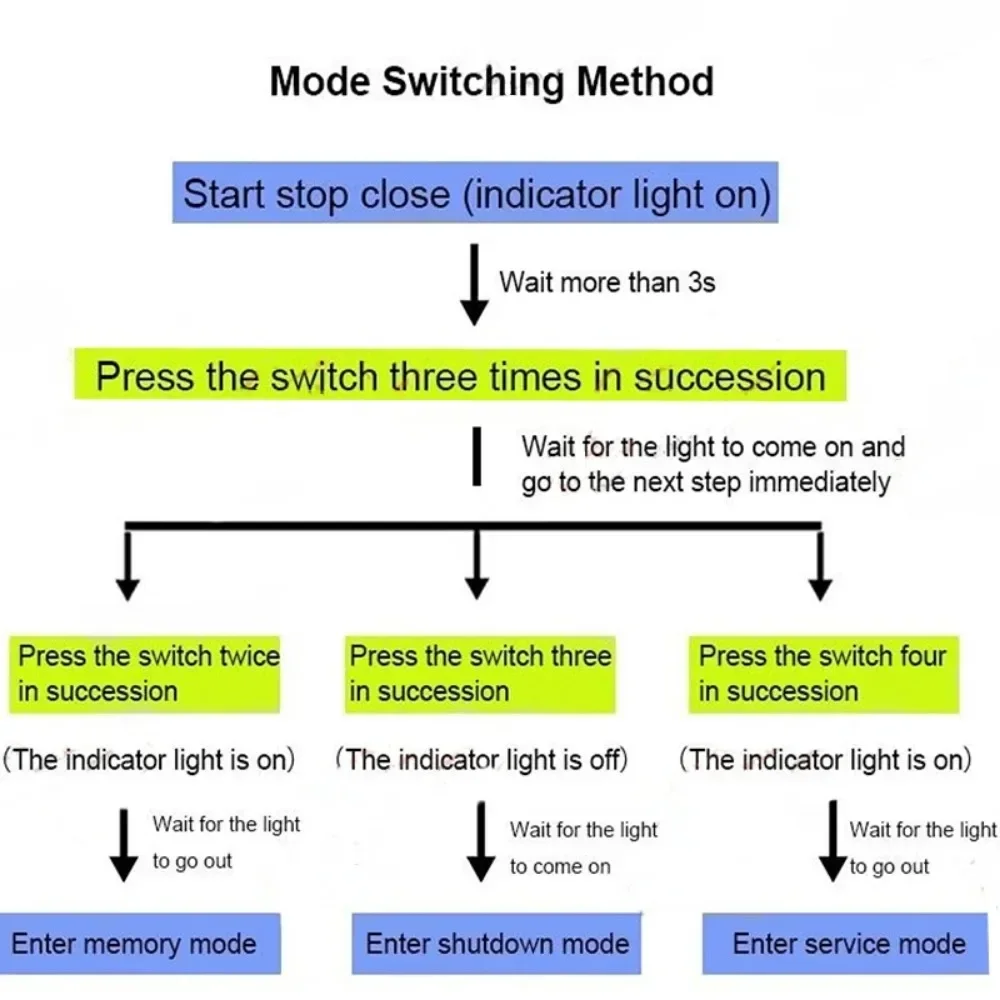 Mode Switching Method

Start stop close (indicator light on)

Wait more than 3s

Press the switch three times in succession

Wait for the light to come on and go to the next step immediately

Press the switch twice in succession

(The indicator light is on)

Wait for the light to go out

Enter memory mode

Press the switch three in succession

(The indicator light is off)

Wait for the light to come on

Enter shutdown mode

Press the switch four in succession

(The indicator light is on)

Wait for the light to go out

Enter service mode